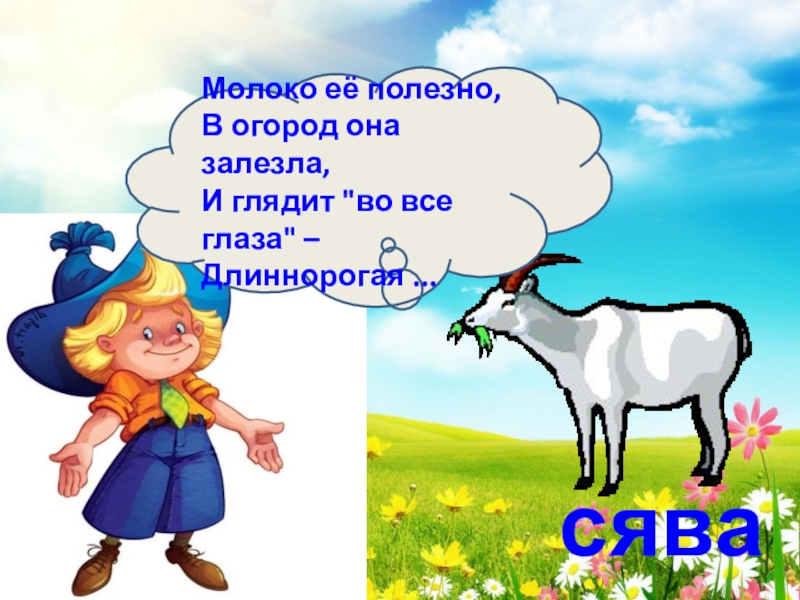 Молоко её полезно,
В огород она залезла,
И глядит "во все глаза" –
Длиннорогая ...

сява